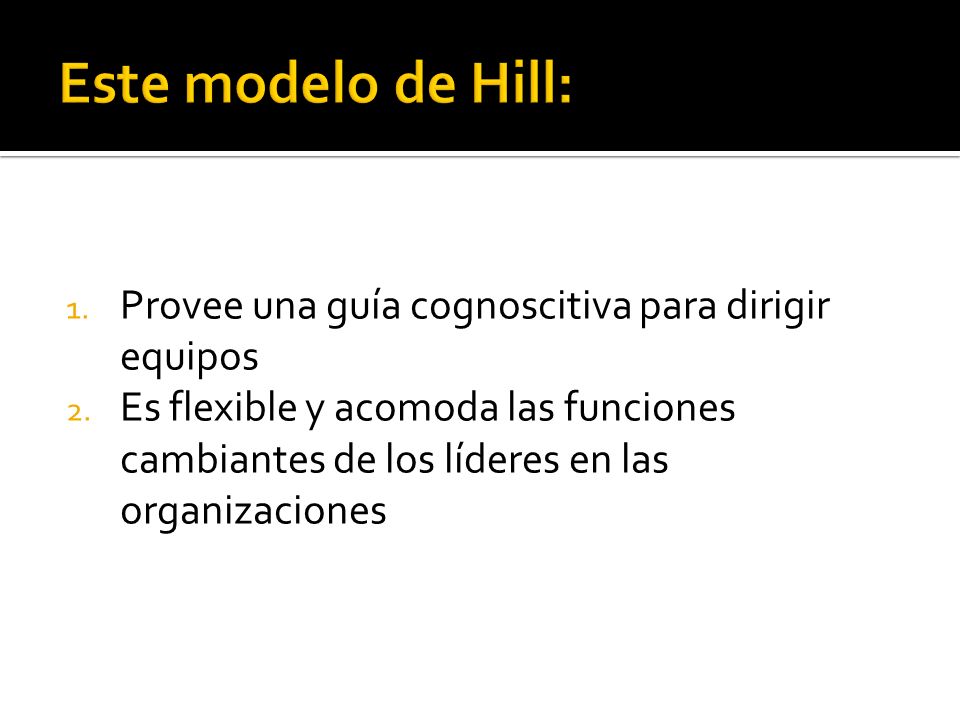 Este modelo de Hill:

1. Provee una guía cognoscitiva para dirigir equipos
2. Es flexible y acomoda las funciones cambiantes de los líderes en las organizaciones